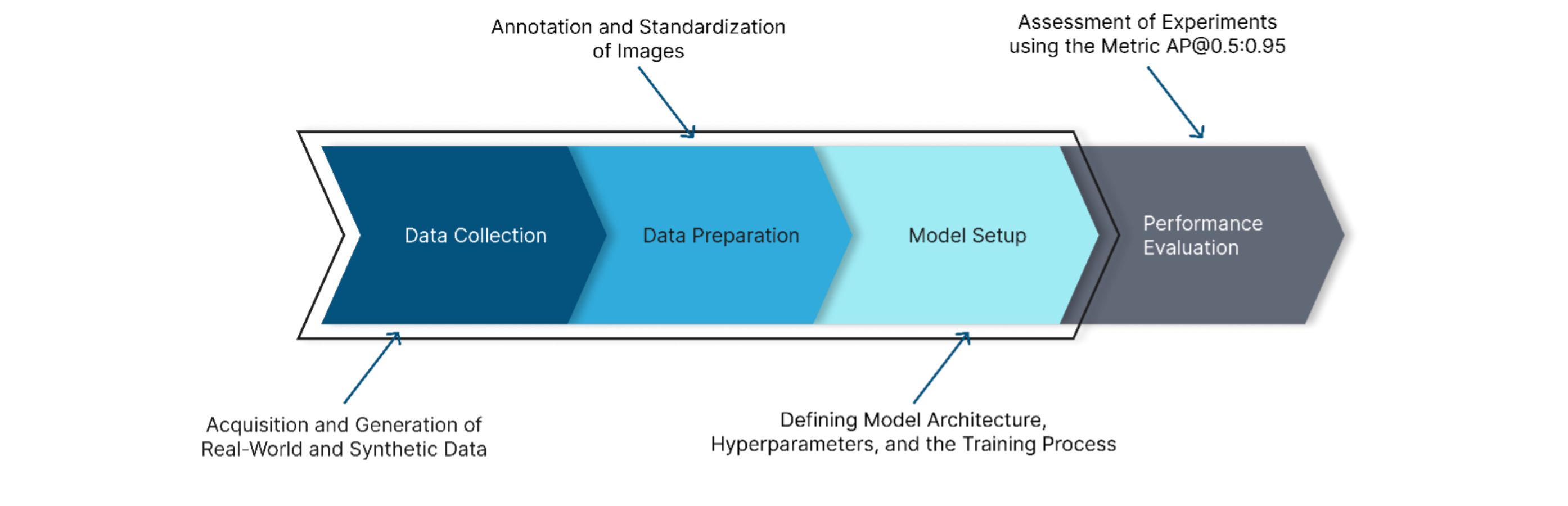 Annotation and Standardization of Images

Assessment of Experiments using the Metric AP@0.5:0.95

Data Collection

Data Preparation

Model Setup

Performance Evaluation

Acquisition and Generation of Real-World and Synthetic Data

Defining Model Architecture, Hyperparameters, and the Training Process